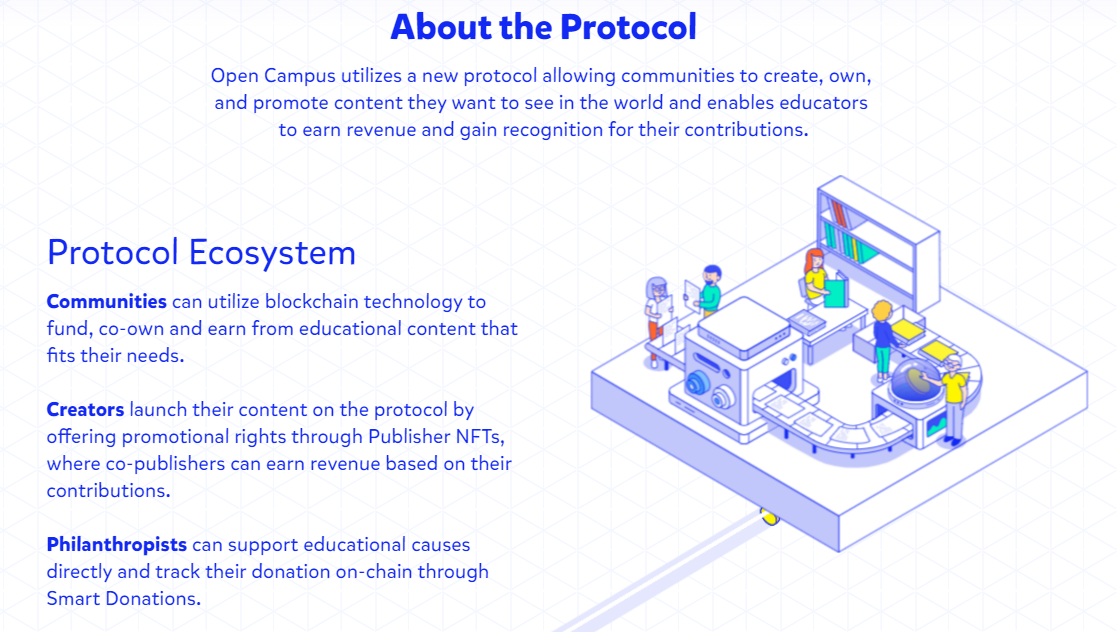 About the Protocol

Open Campus utilizes a new protocol allowing communities to create, own, and promote content they want to see in the world and enables educators to earn revenue and gain recognition for their contributions.

Protocol Ecosystem

Communities can utilize blockchain technology to fund, co-own and earn from educational content that fits their needs.

Creators launch their content on the protocol by offering promotional rights through Publisher NFTs, where co-publishers can earn revenue based on their contributions.

Philanthropists can support educational causes directly and track their donation on-chain through Smart Donations.